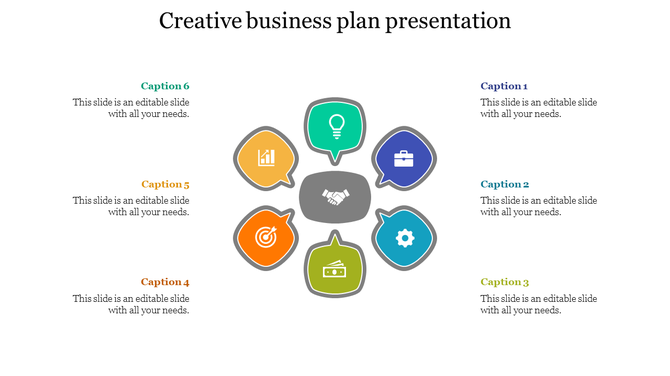 Creative business plan presentation

Caption 6
This slide is an editable slide with all your needs.

Caption 5
This slide is an editable slide with all your needs.

Caption 4
This slide is an editable slide with all your needs.

Caption 1
This slide is an editable slide with all your needs.

Caption 2
This slide is an editable slide with all your needs.

Caption 3
This slide is an editable slide with all your needs.